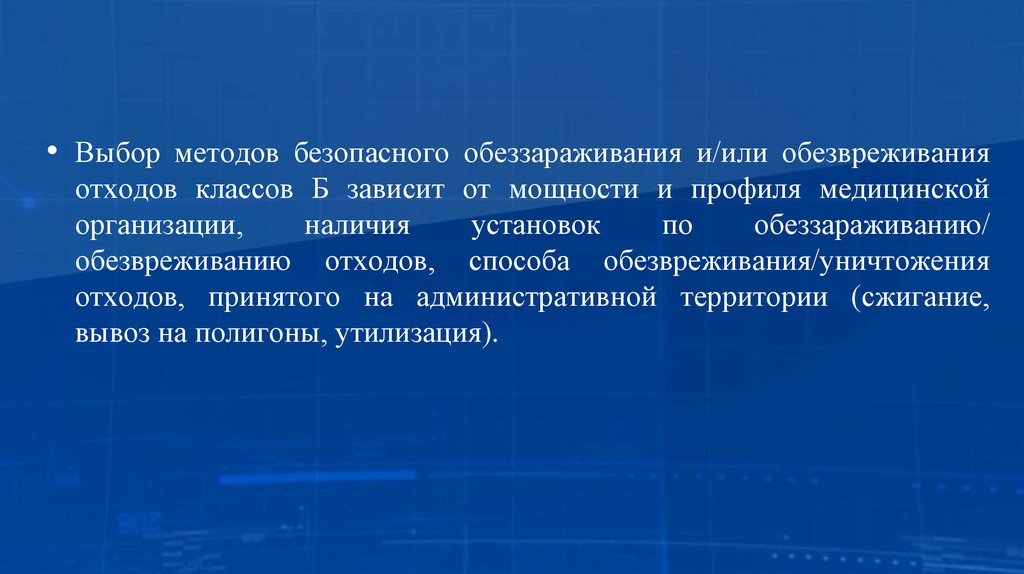 • Выбор методов безопасного обеззараживания и/или обезвреживания отходов классов Б зависит от мощности и профиля медицинской организации, наличия установок по обеззараживанию/ обезвреживанию отходов, способа обезвреживания/уничтожения отходов, принятого на административной территории (сжигание, вывоз на полигоны, утилизация).